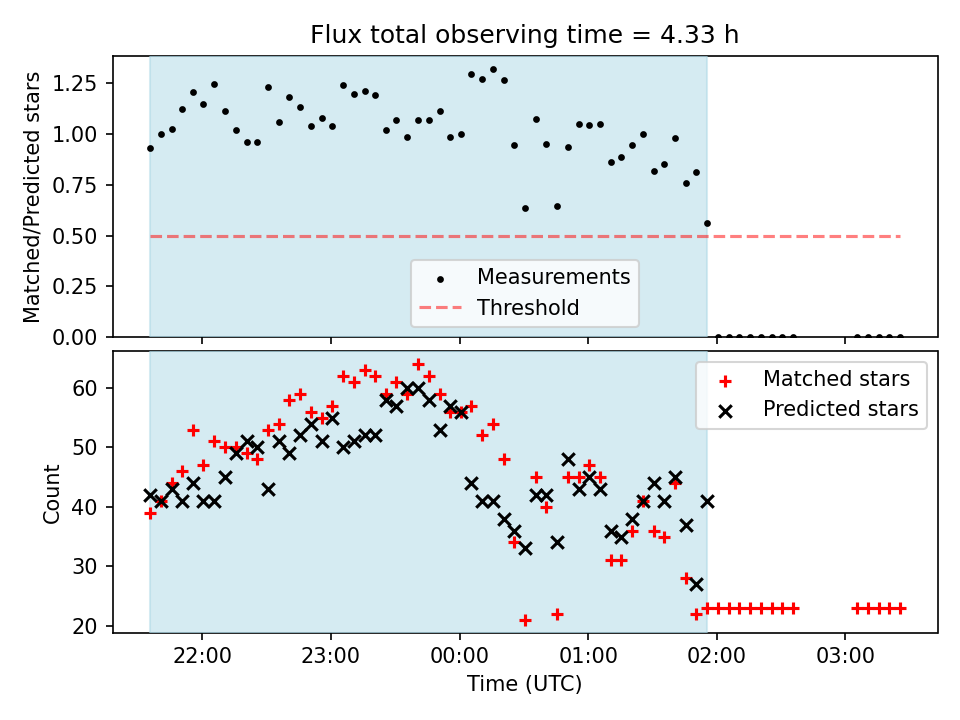 Flux total observing time = 4.33 h

Matched/Predicted stars

1.25
1.00
0.75
0.50
0.25
0.00

Measurements
Threshold

Count

60
50
40
30
20

Matched stars
Predicted stars

22:00
23:00
00:00
01:00
02:00
03:00

Time (UTC)